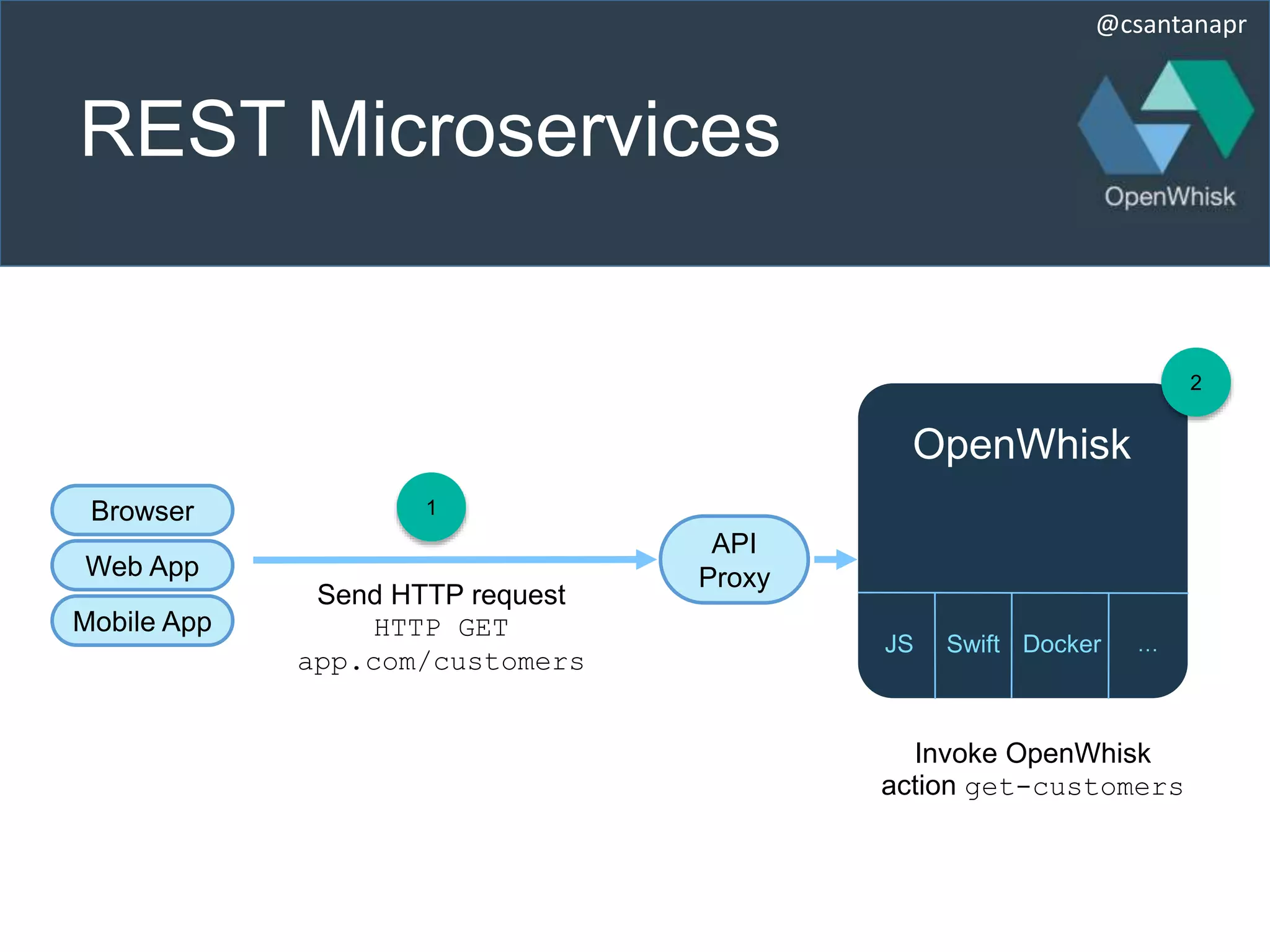 @csantanapr

REST Microservices

OpenWhisk

Browser
Web App
Mobile App

1

Send HTTP request
HTTP GET
app.com/customers

API Proxy

2

OpenWhisk

JS
Swift
Docker
...

Invoke OpenWhisk action get-customers